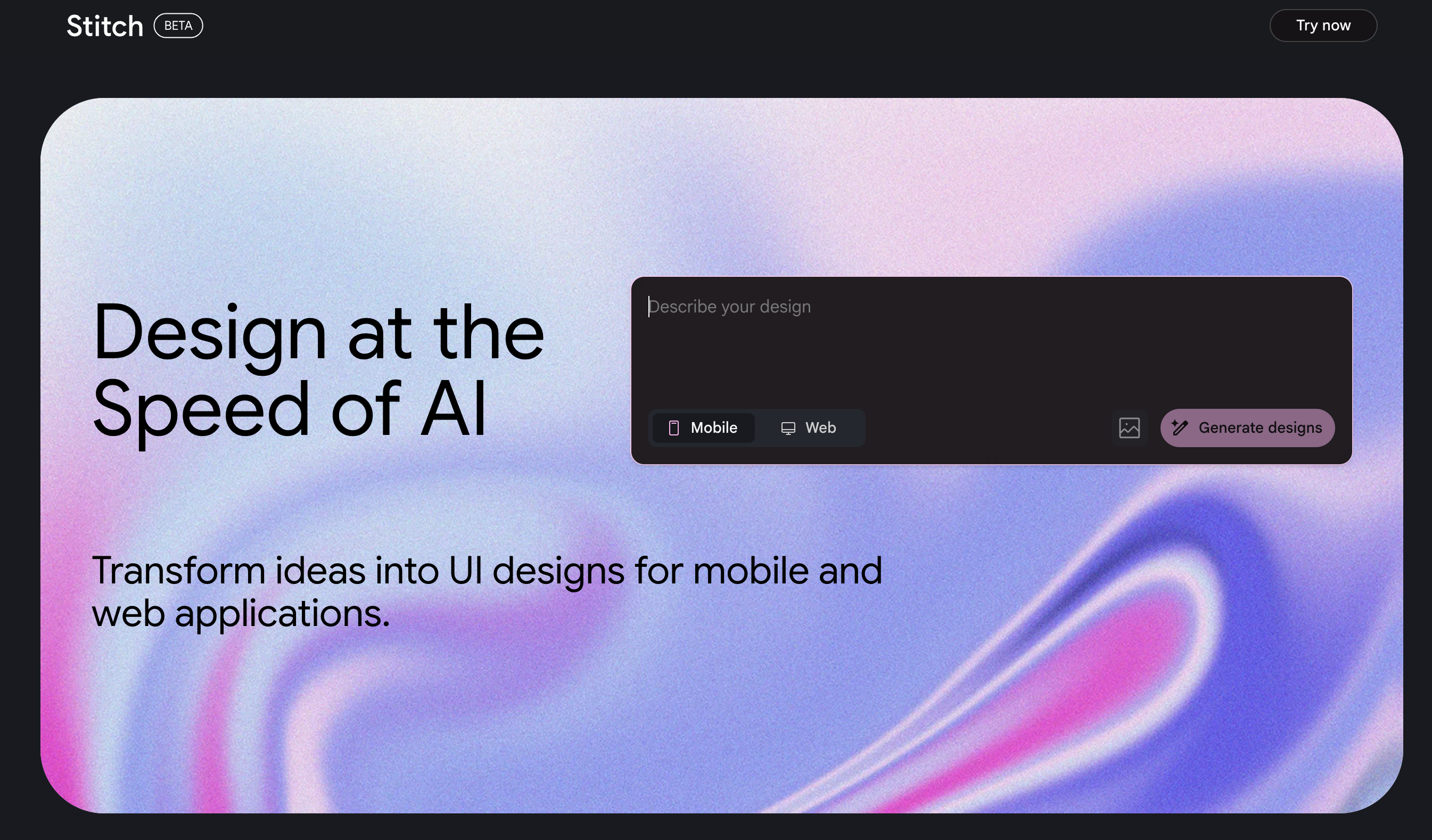 Stitch BETA

Try now

Design at the Speed of AI

Describe your design

Mobile Web

Generate designs

Transform ideas into UI designs for mobile and web applications.